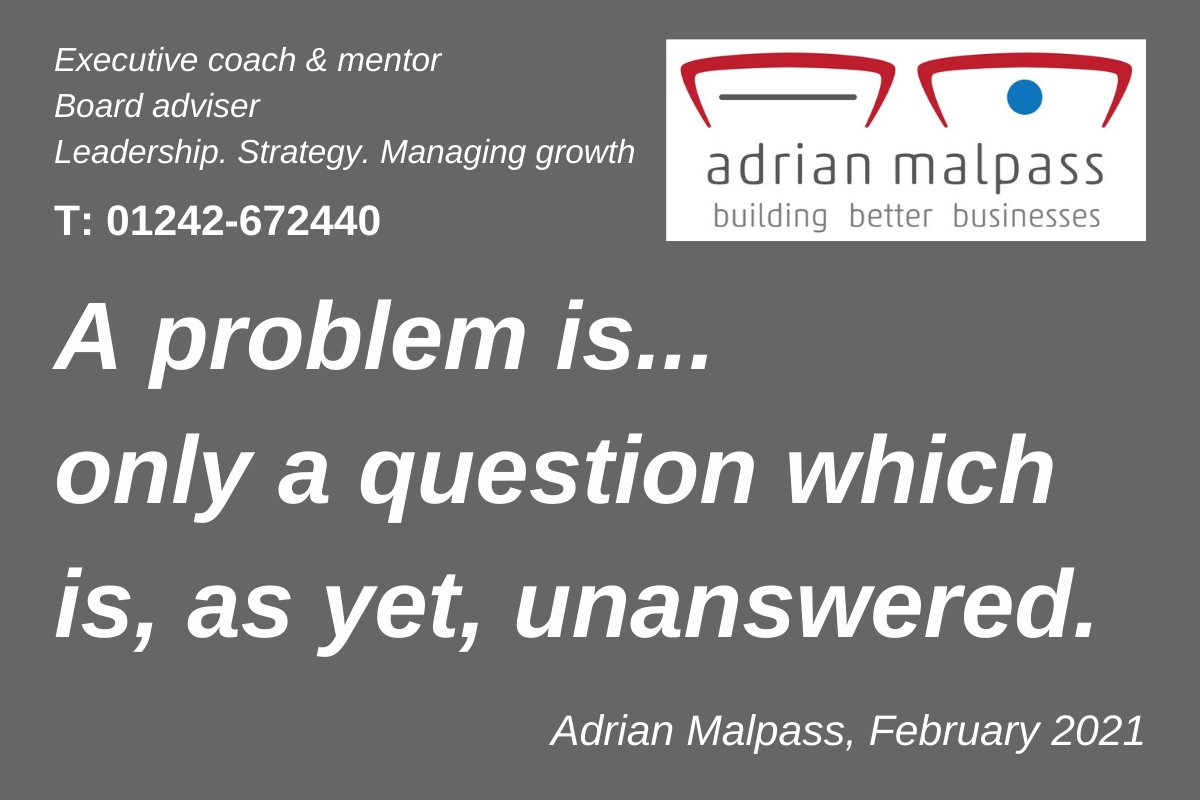 Executive coach & mentor
Board adviser
Leadership. Strategy. Managing growth

T: 01242-672440

adrian malpass
building better businesses

A problem is...
only a question which
is, as yet, unanswered.

Adrian Malpass, February 2021